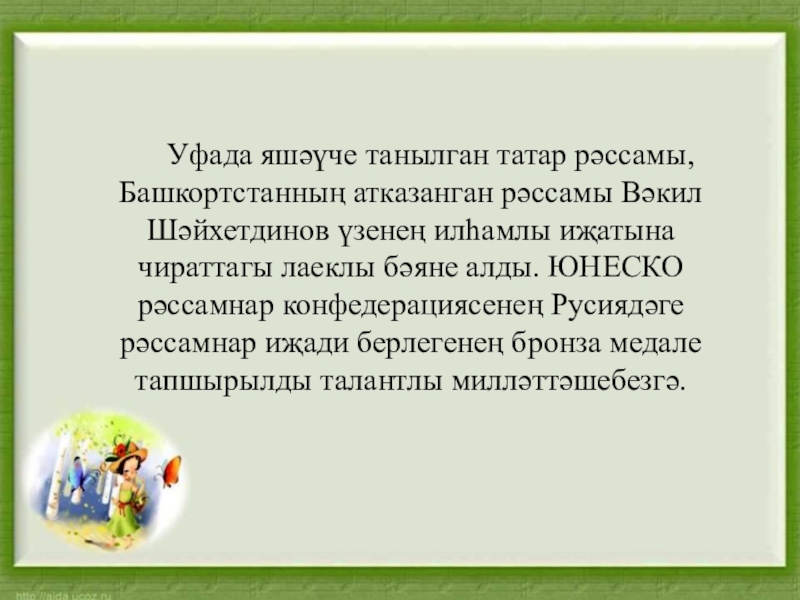 Уфада яшәүче танылган татар рәссамы, Башкортстанның атказанган рәссамы Вәкил Шәйхетдинов үзенең илһамлы иҗатына чираттагы лаеклы бәяне алды. ЮНЕСКО рәссамнар конфедерациясенең Русиядәге рәссамнар иҗади берлегенең бронза медале тапшырылды талантлы милләттәшебезгә.

http://aida.ucoz.ru